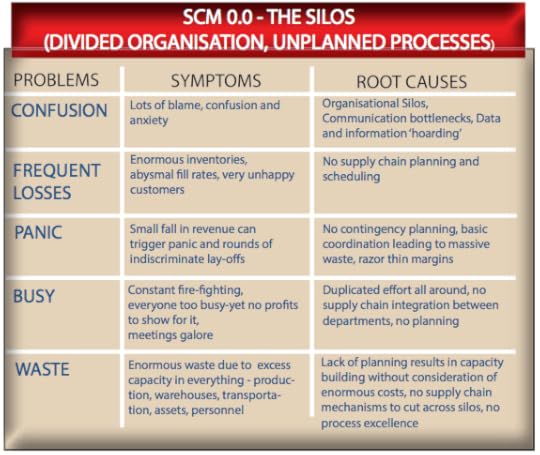 SCM 0.0 - THE SILOS
(DIVIDED ORGANISATION, UNPLANNED PROCESSES)

| PROBLEMS | SYMPTOMS | ROOT CAUSES |
|---|---|---|
| CONFUSION | Lots of blame, confusion and anxiety | Organisational Silos, Communication bottlenecks, Data and information 'hoarding' |
| FREQUENT LOSSES | Enormous inventories, abysmal fill rates, very unhappy customers | No supply chain planning and scheduling |
| PANIC | Small fall in revenue can trigger panic and rounds of indiscriminate lay-offs | No contingency planning, basic coordination leading to massive waste, razor thin margins |
| BUSY | Constant fire-fighting, everyone too busy-yet no profits to show for it, meetings galore | Duplicated effort all around, no supply chain integration between departments, no planning |
| WASTE | Enormous waste due to excess capacity in everything - production, warehouses, transportation, assets, personnel | Lack of planning results in capacity building without consideration of enormous costs, no supply chain mechanisms to cut across silos, no process excellence |